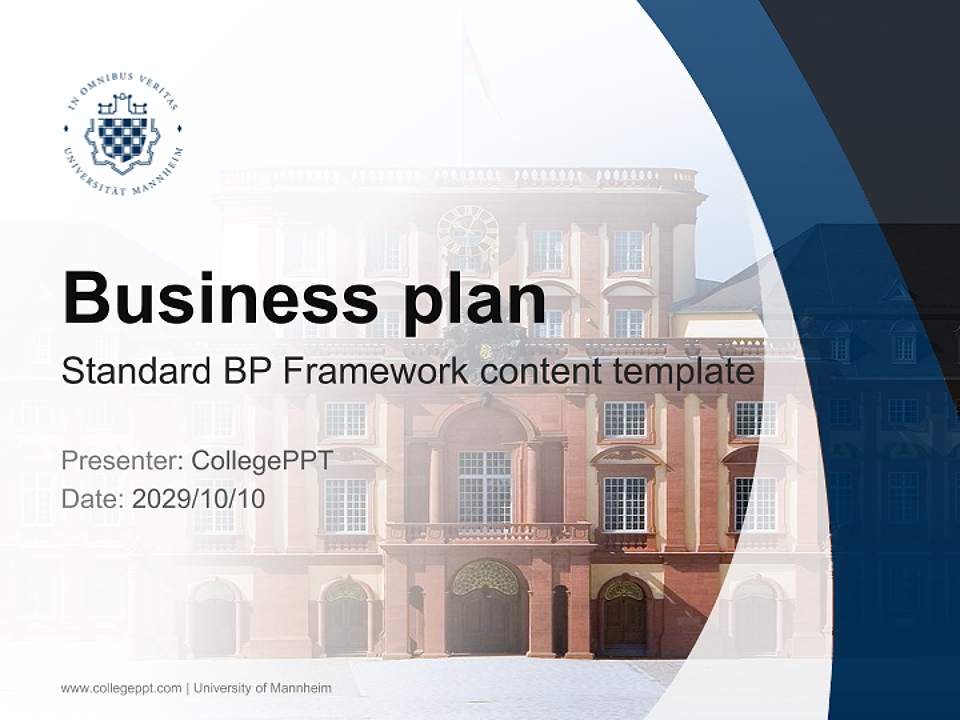 IN OMNIBUS VERITAS
UNIVERSITÄT MANNHEIM

Business plan
Standard BP Framework content template

Presenter: CollegePPT
Date: 2029/10/10

www.collegeppt.com | University of Mannheim